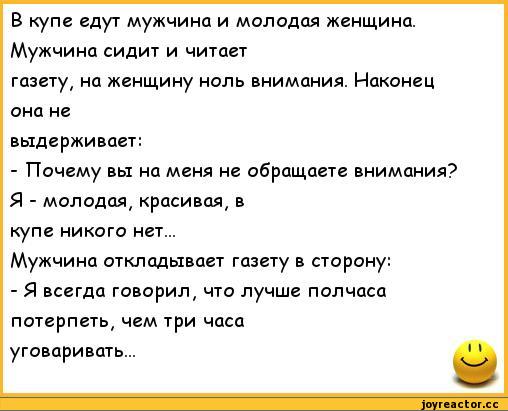 В купе едут мужчина и молодая женщина. Мужчина сидит и читает газету, на женщину ноль внимания. Наконец она не выдерживает:
- Почему вы на меня не обращаете внимания? Я - молодая, красивая, в купе никого нет...
Мужчина откладывает газету в сторону:
- Я всегда говорил, что лучше полчаса потерпеть, чем три часа уговаривать...

joyreactor.cc